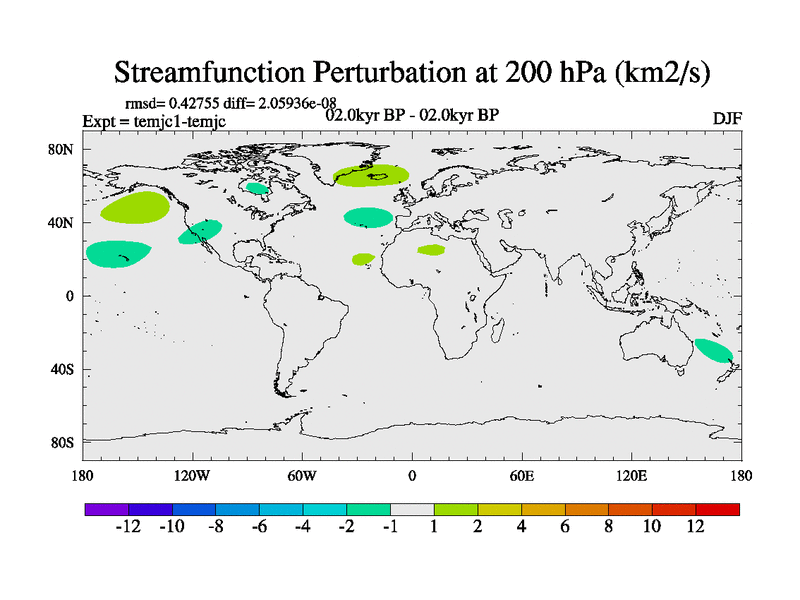 Streamfunction Perturbation at 200 hPa (km2/s)

rmsd= 0.42755 diff= 2.05936e-08
Expt = temjc1-temjc
02.0kyr BP - 02.0kyr BP
DJF

80N
40N
0
40S
80S

180
120W
60W
0
60E
120E
180

-12 -10 -8 -6 -4 -2 -1 1 2 4 6 8 10 12